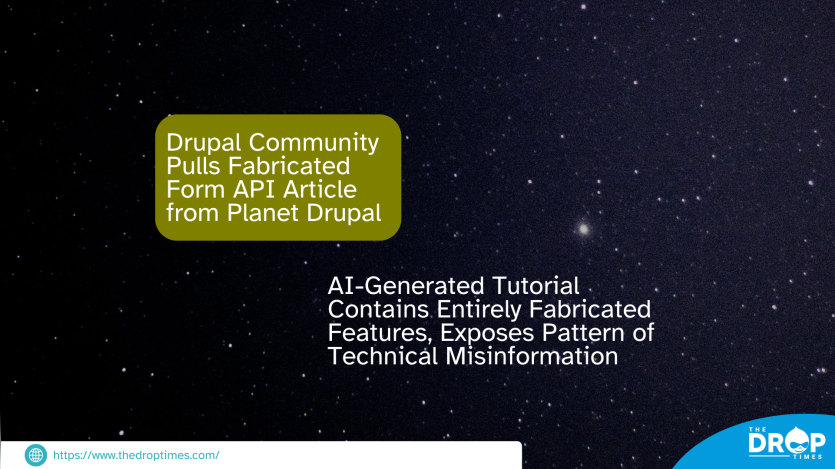 Drupal Community Pulls Fabricated Form API Article from Planet Drupal

AI-Generated Tutorial Contains Entirely Fabricated Features, Exposes Pattern of Technical Misinformation

https://www.thedroptimes.com/

THE DROP TIMES